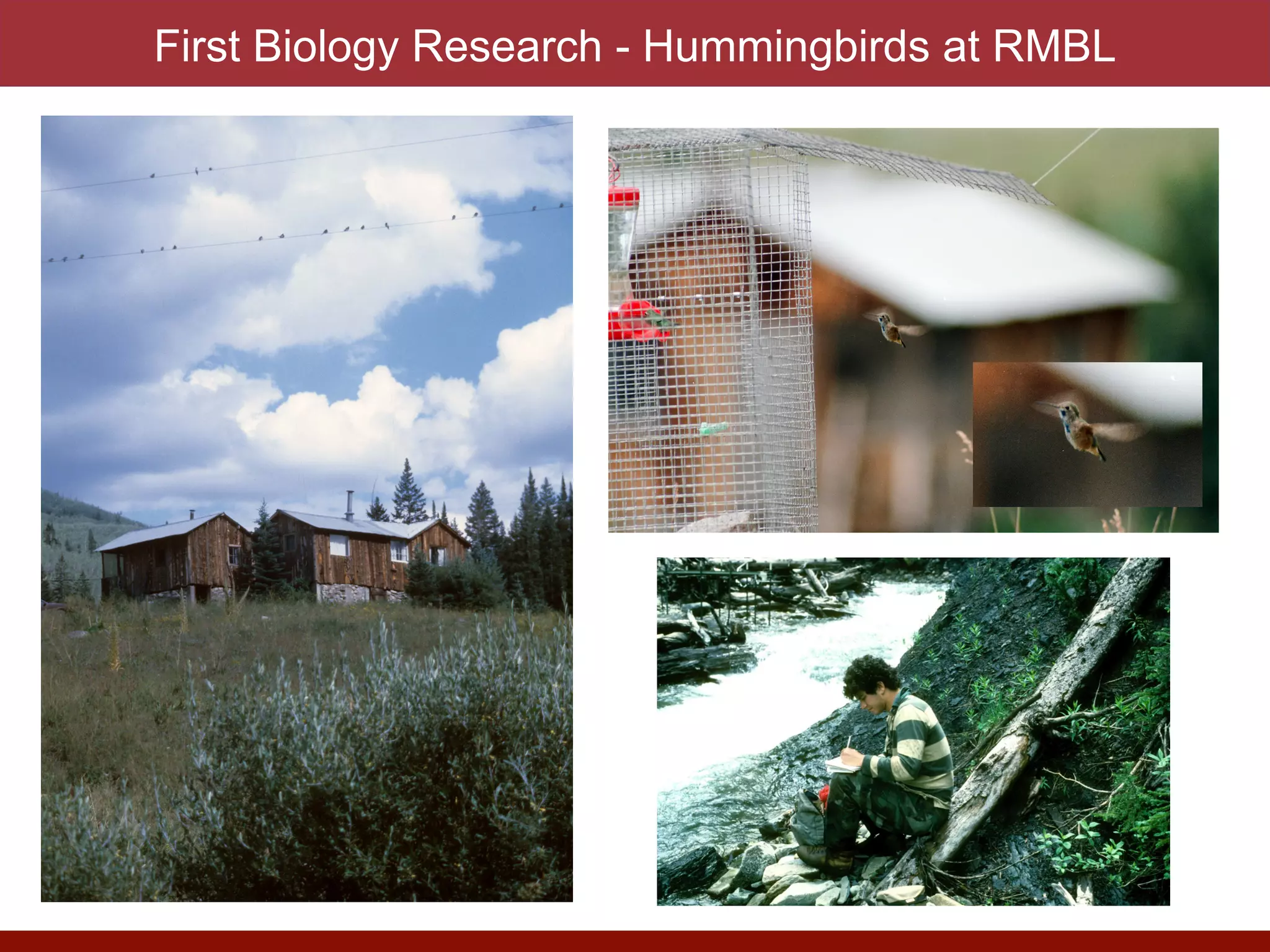 First Biology Research - Hummingbirds at RMBL